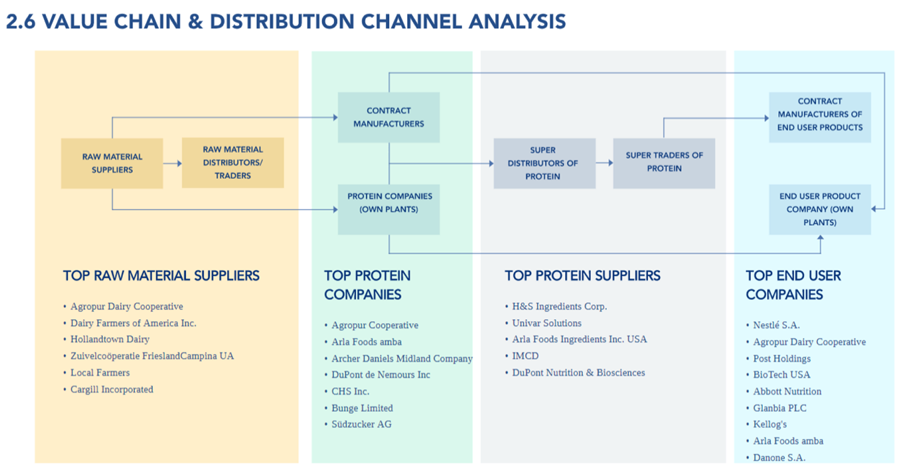 2.6 VALUE CHAIN & DISTRIBUTION CHANNEL ANALYSIS

RAW MATERIAL SUPPLIERS

RAW MATERIAL DISTRIBUTORS/ TRADERS

CONTRACT MANUFACTURERS

PROTEIN COMPANIES (OWN PLANTS)

SUPER DISTRIBUTORS OF PROTEIN

SUPER TRADERS OF PROTEIN

CONTRACT MANUFACTURERS OF END USER PRODUCTS

END USER PRODUCT COMPANY (OWN PLANTS)

TOP RAW MATERIAL SUPPLIERS

• Agropur Dairy Cooperative
• Dairy Farmers of America Inc.
• Hollandtown Dairy
• Zuivelcoöperatie FrieslandCampina UA
• Local Farmers
• Cargill Incorporated

TOP PROTEIN COMPANIES

• Agropur Cooperative
• Arla Foods amba
• Archer Daniels Midland Company
• DuPont de Nemours Inc
• CHS Inc.
• Bunge Limited
• Südzucker AG

TOP PROTEIN SUPPLIERS

• H&S Ingredients Corp.
• Univar Solutions
• Arla Foods Ingredients Inc. USA
• IMCD
• DuPont Nutrition & Biosciences

TOP END USER COMPANIES

• Nestlé S.A.
• Agropur Dairy Cooperative
• Post Holdings
• BioTech USA
• Abbott Nutrition
• Glanbia PLC
• Kellog's
• Arla Foods amba
• Danone S.A.